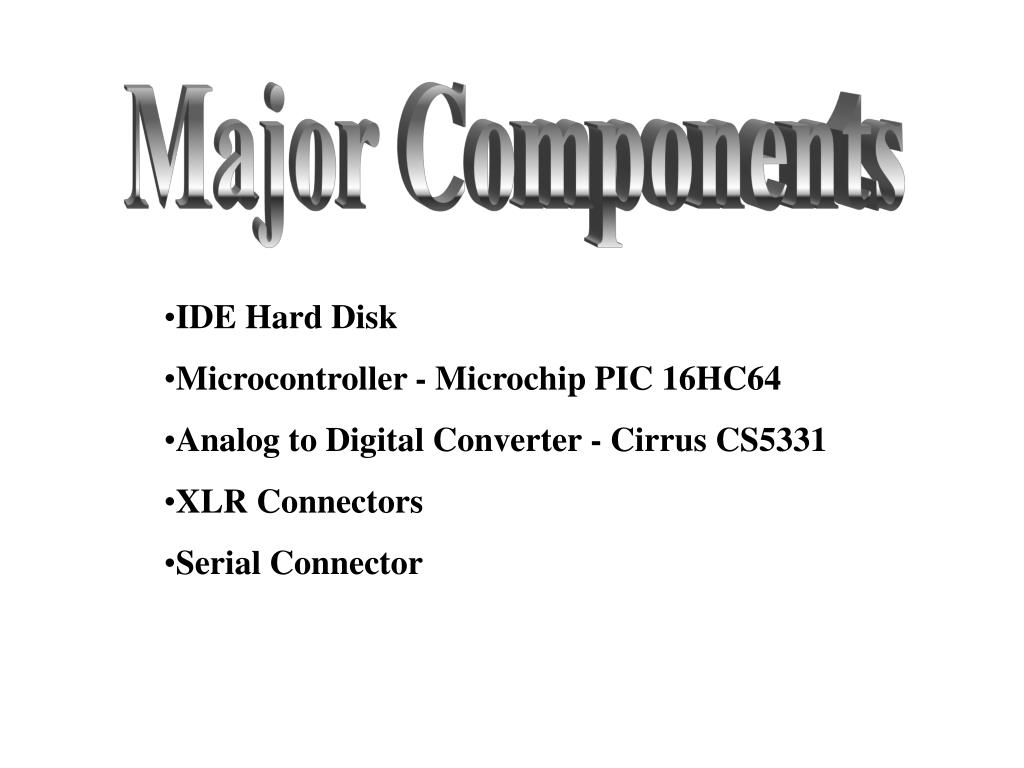 Major Components

•IDE Hard Disk

•Microcontroller - Microchip PIC 16HC64

•Analog to Digital Converter - Cirrus CS5331

•XLR Connectors

•Serial Connector